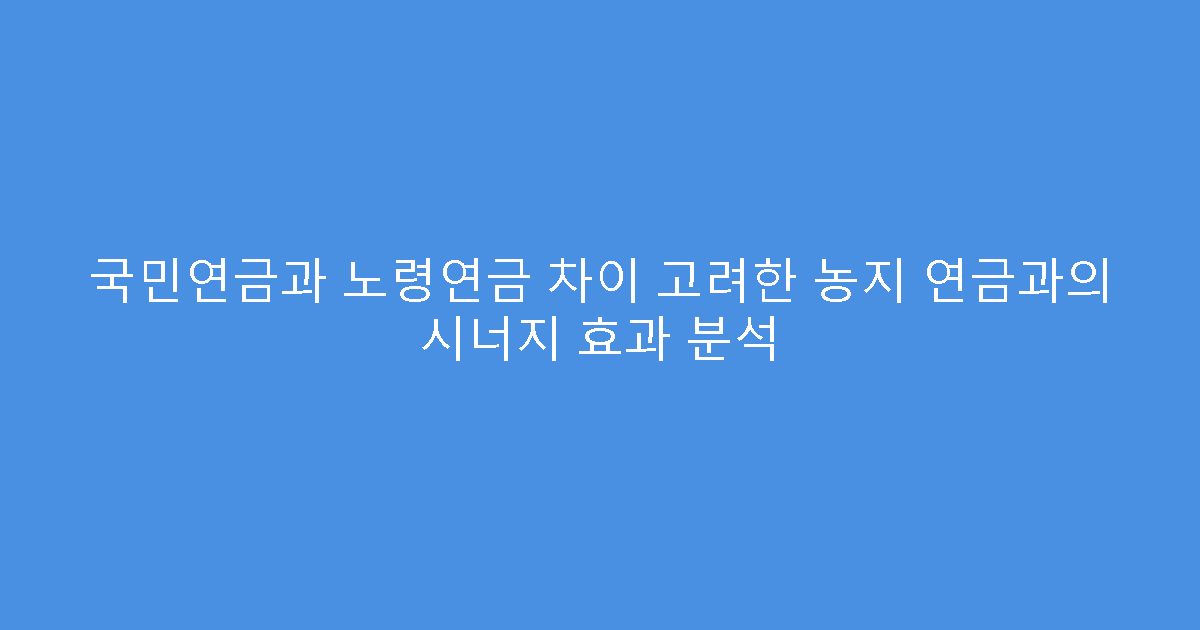 국민연금과 노령연금 차이 고려한 농지 연금과의 시너지 효과 분석